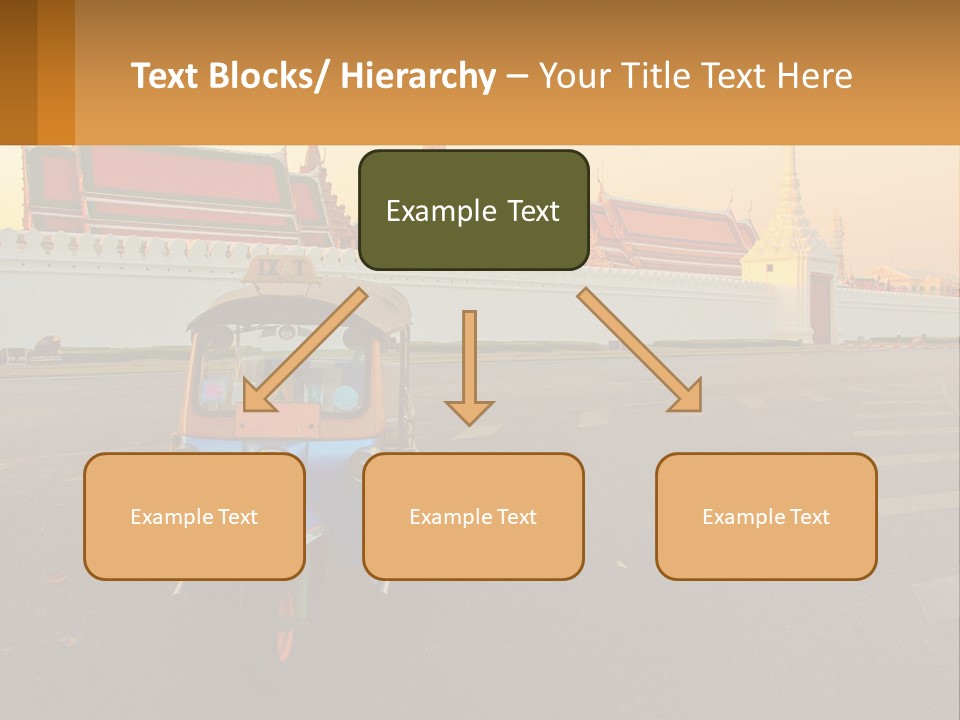 Text Blocks/ Hierarchy – Your Title Text Here

Example Text

Example Text

Example Text

Example Text